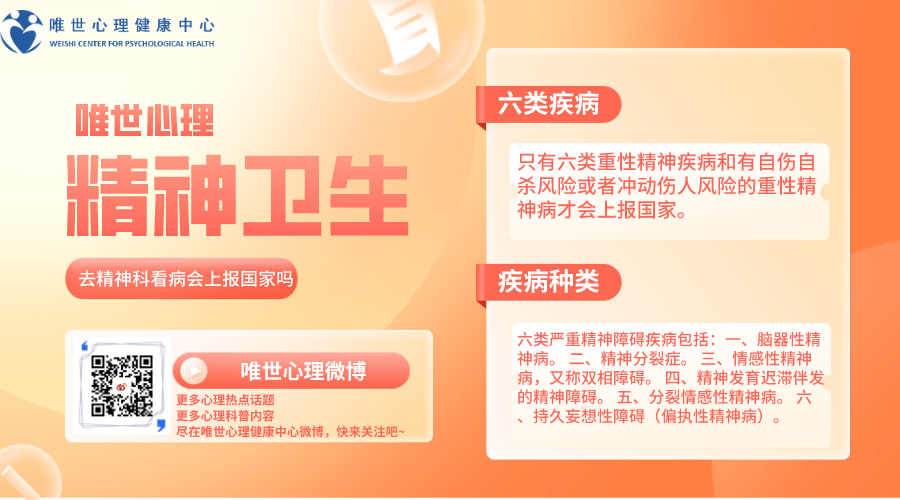 唯世心理健康中心
WEISHI CENTER FOR PSYCHOLOGICAL HEALTH

唯世心理

精神卫生

去精神科看病会上报国家吗

唯世心理微博

更多心理热点话题
更多心理科普内容
尽在唯世心理健康中心微博，快来关注吧~

六类疾病

只有六类重性精神疾病和有自伤自杀风险或者冲动伤人风险的重性精神病才会上报国家。

疾病种类

六类严重精神障碍疾病包括：一、脑器性精神病。二、精神分裂症。三、情感性精神病，又称双相障碍。四、精神发育迟滞伴发的精神障碍。五、分裂情感性精神病。六、持久妄想性障碍（偏执性精神病）。